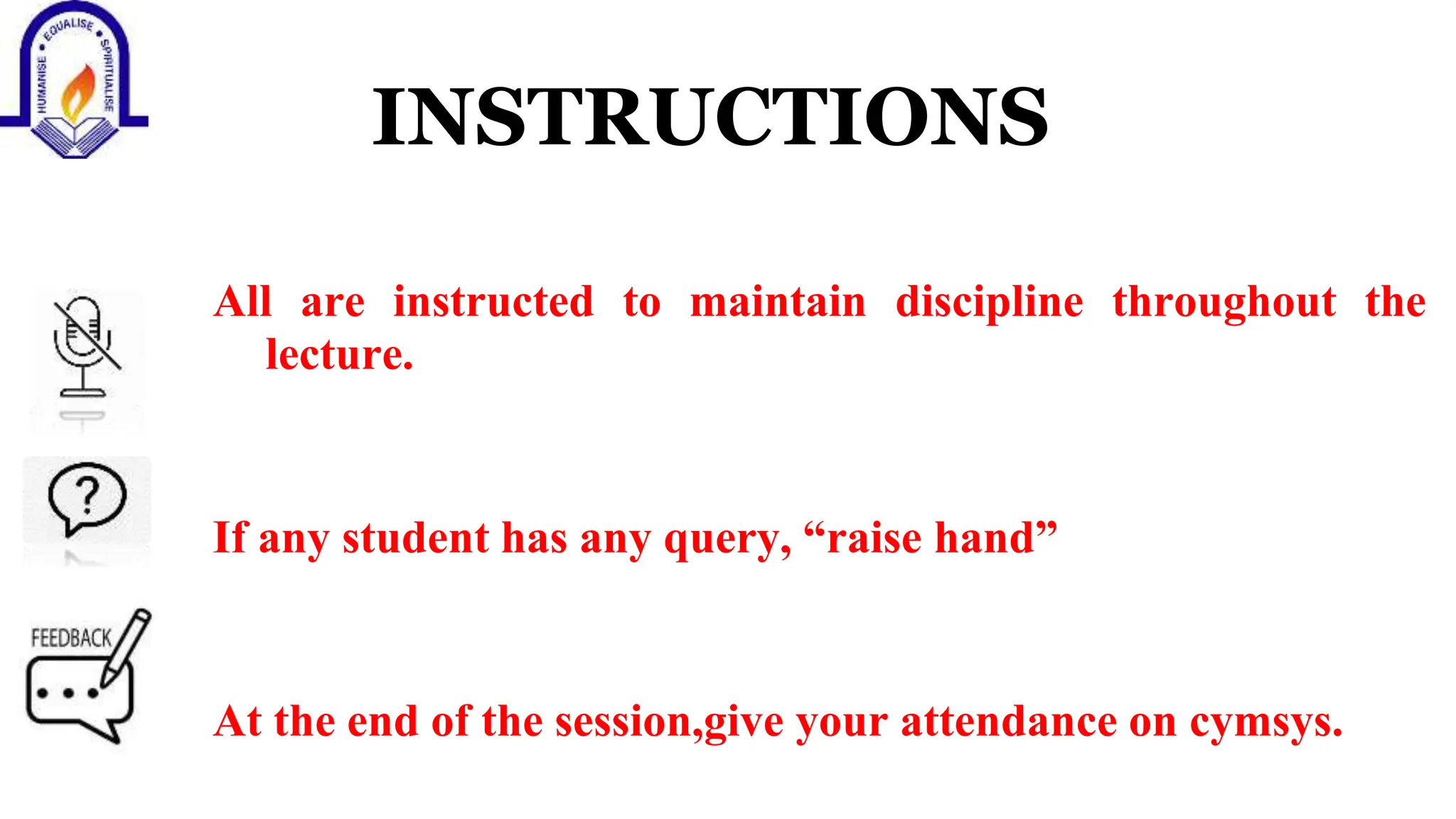 HUMANISE • EQUALISE • SPIRITUALISE

INSTRUCTIONS

All are instructed to maintain discipline throughout the lecture.

?

If any student has any query, “raise hand”

FEEDBACK

At the end of the session,give your attendance on cymsys.